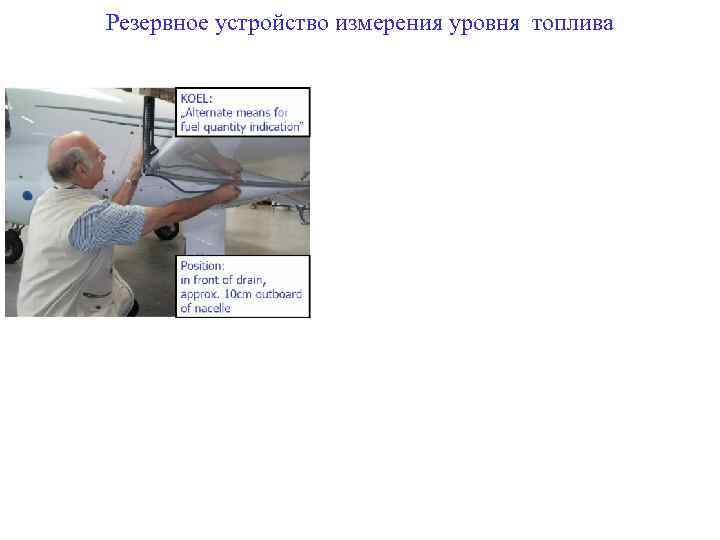 Резервное устройство измерения уровня топлива

KOEL:
„Alternate means for fuel quantity indication"

Position:
in front of drain, approx. 10cm outboard of nacelle